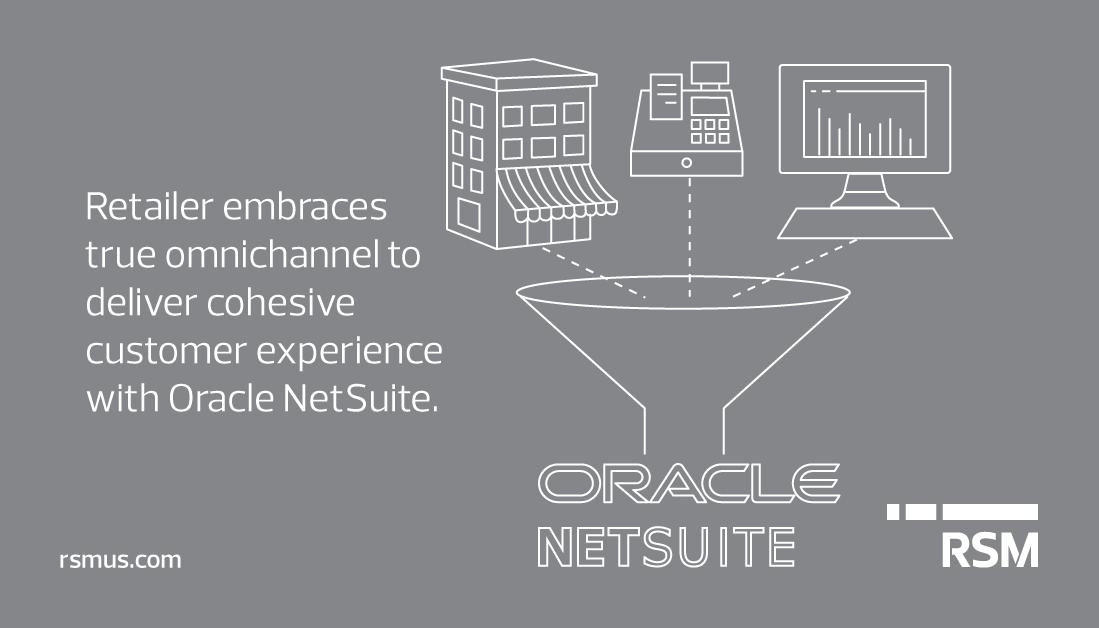 Retailer embraces true omnichannel to deliver cohesive customer experience with Oracle NetSuite.

ORACLE
NETSUITE

rsmus.com

RSM